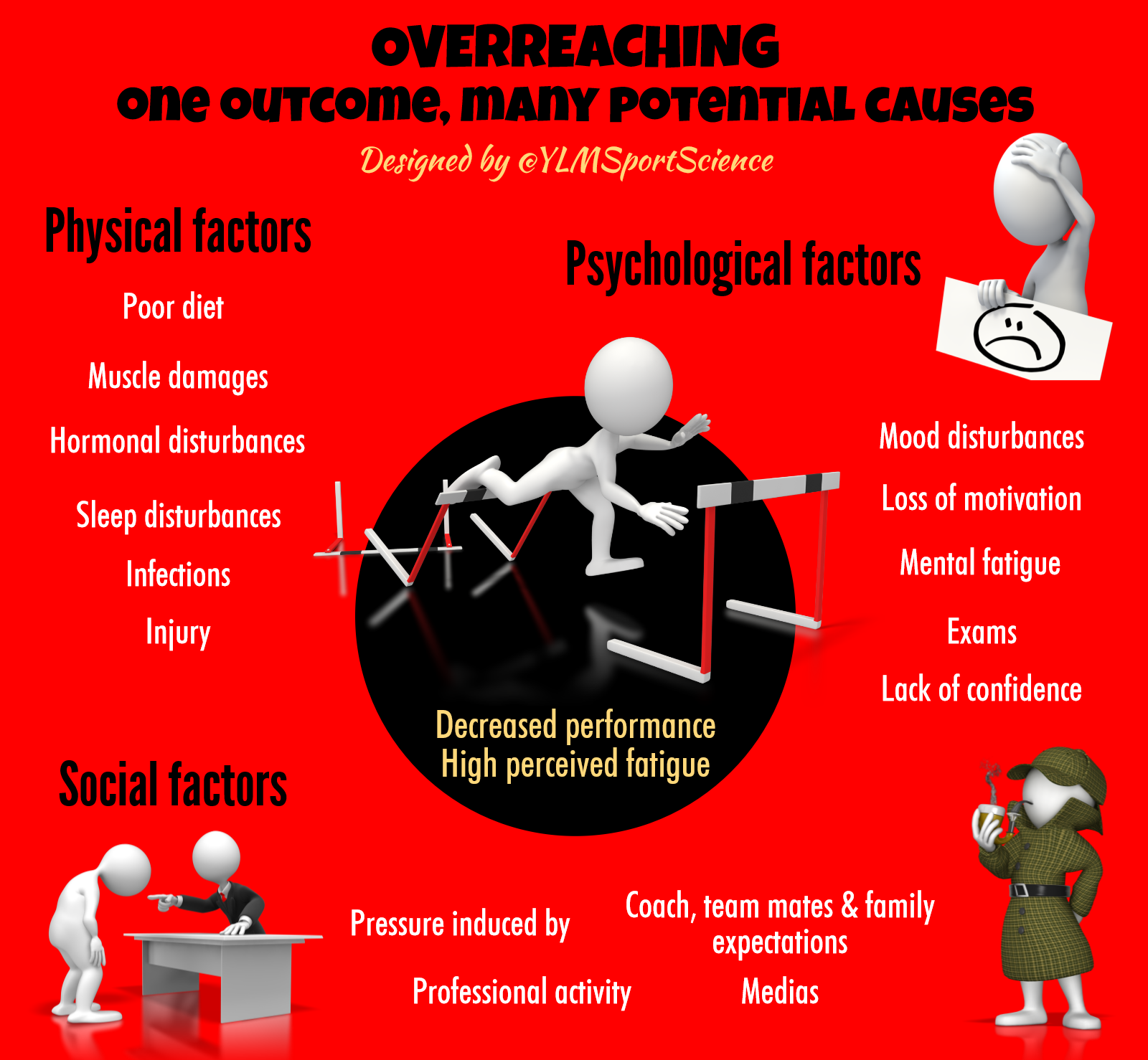 OVERREACHING
one outcome, many potential causes
Designed by @YLMSportScience

Physical factors

Poor diet

Muscle damages

Hormonal disturbances

Sleep disturbances

Infections

Injury

Psychological factors

Mood disturbances

Loss of motivation

Mental fatigue

Exams

Lack of confidence

Decreased performance
High perceived fatigue

Social factors

Pressure induced by

Coach, team mates & family expectations

Professional activity

Medias